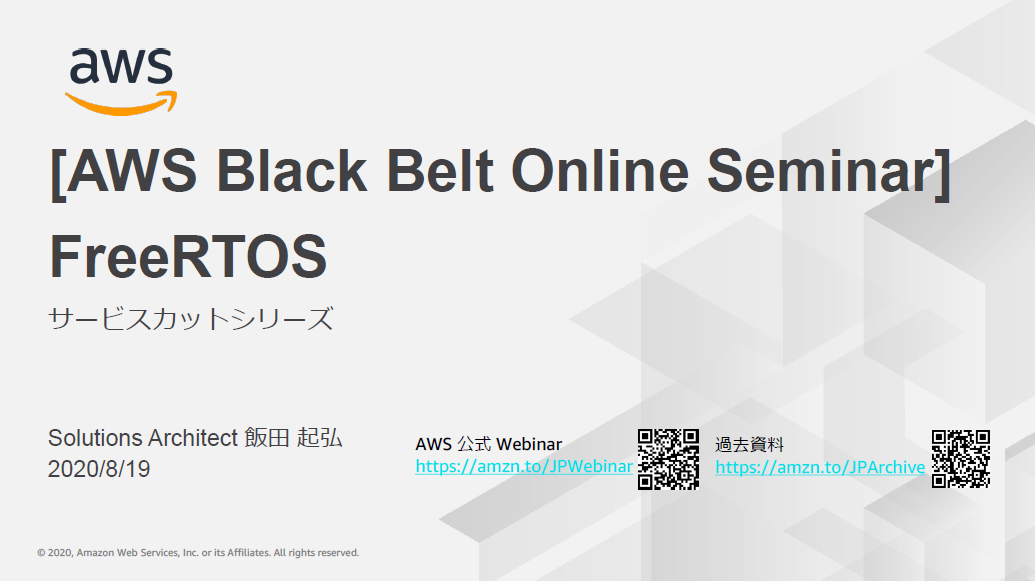 aws

[AWS Black Belt Online Seminar] FreeRTOS

サービスカットシリーズ

Solutions Architect 飯田 起弘
2020/8/19

AWS 公式 Webinar
https://amzn.to/JPWebinar

過去資料
https://amzn.to/JPArchive

© 2020, Amazon Web Services, Inc. or its Affiliates. All rights reserved.